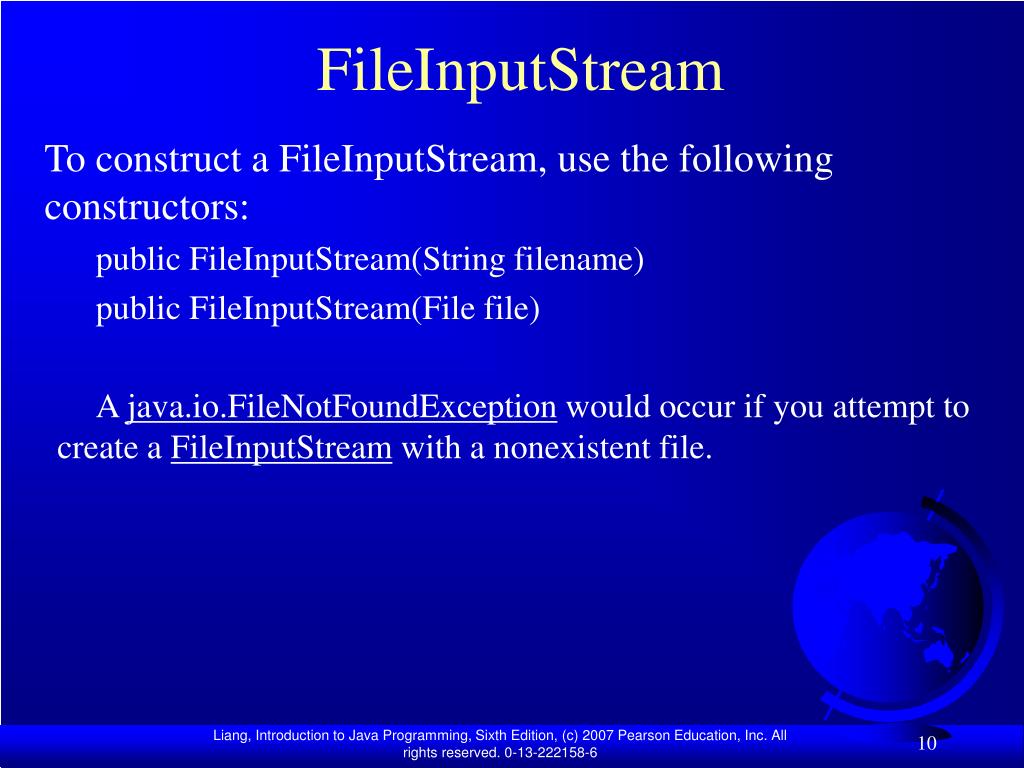 FileInputStream

To construct a FileInputStream, use the following constructors:

public FileInputStream(String filename)

public FileInputStream(File file)

A java.io.FileNotFoundException would occur if you attempt to create a FileInputStream with a nonexistent file.

Liang, Introduction to Java Programming, Sixth Edition, (c) 2007 Pearson Education, Inc. All rights reserved. 0-13-222158-6

10